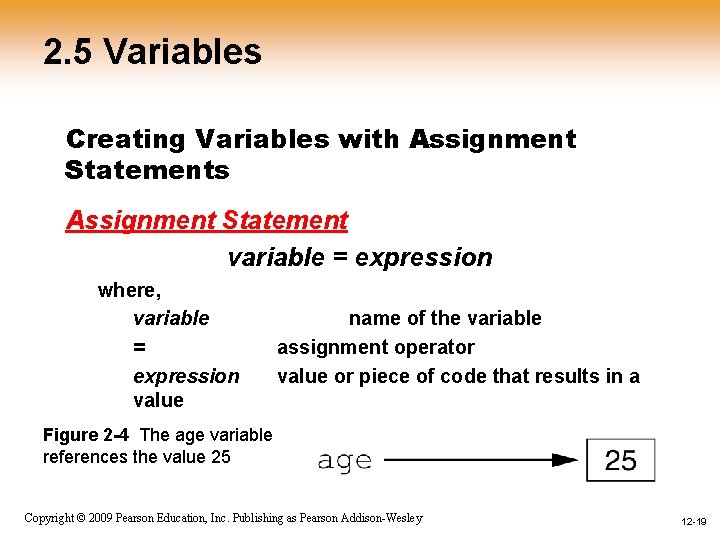 2.5 Variables

Creating Variables with Assignment Statements

Assignment Statement

variable = expression

where,

variable name of the variable

= assignment operator

expression value or piece of code that results in a value

Figure 2-4 The age variable references the value 25

age

25

Copyright © 2009 Pearson Education, Inc. Publishing as Pearson Addison-Wesley

12-19